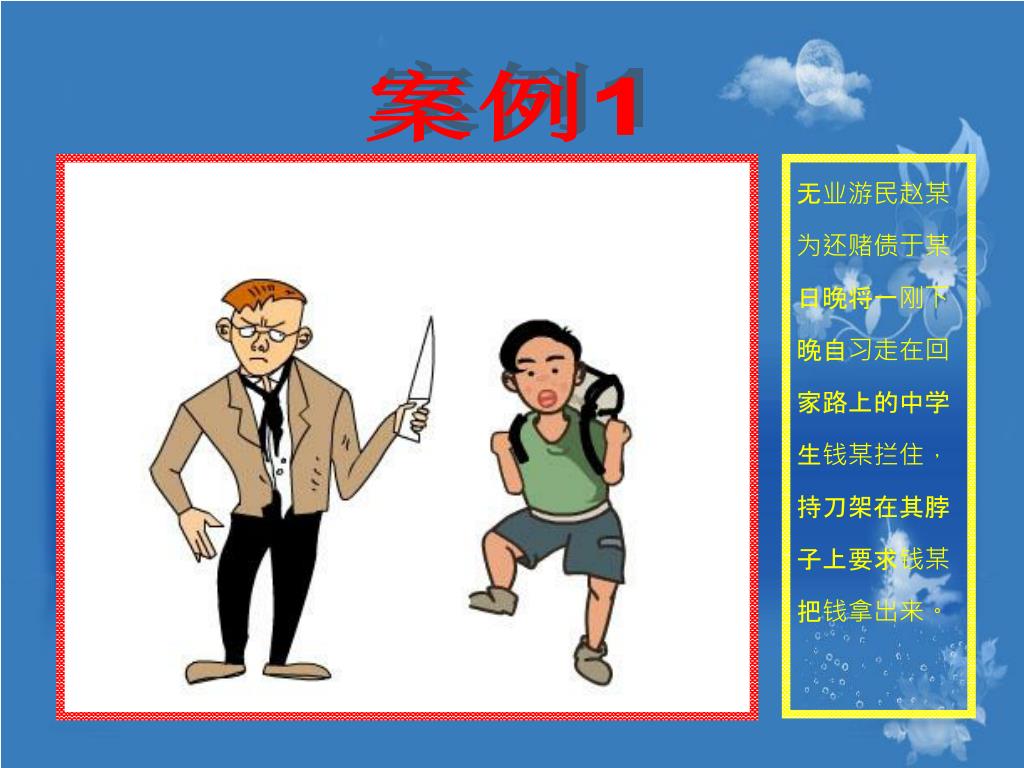 案例1

无业游民赵某为还赌债于某日晚将一刚下晚自习走在回家路上的中学生钱某拦住，持刀架在其脖子上要求钱某把钱拿出来。